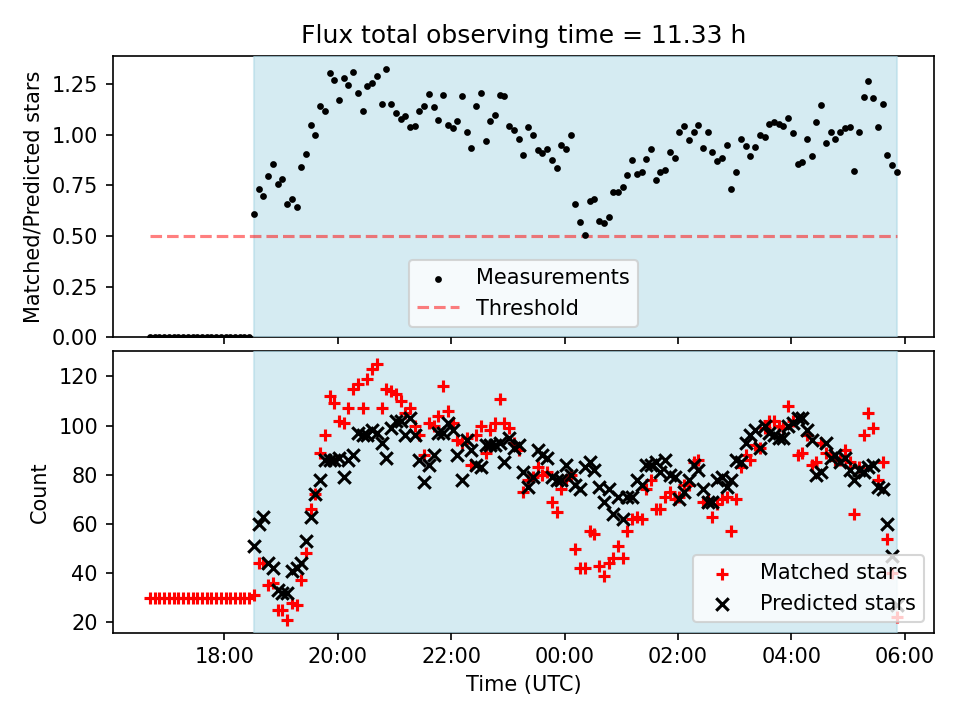 Flux total observing time = 11.33 h

Matched/Predicted stars

1.25
1.00
0.75
0.50
0.25
0.00

Measurements
Threshold

Count

120
100
80
60
40
20

Matched stars
Predicted stars

18:00
20:00
22:00
00:00
02:00
04:00
06:00

Time (UTC)